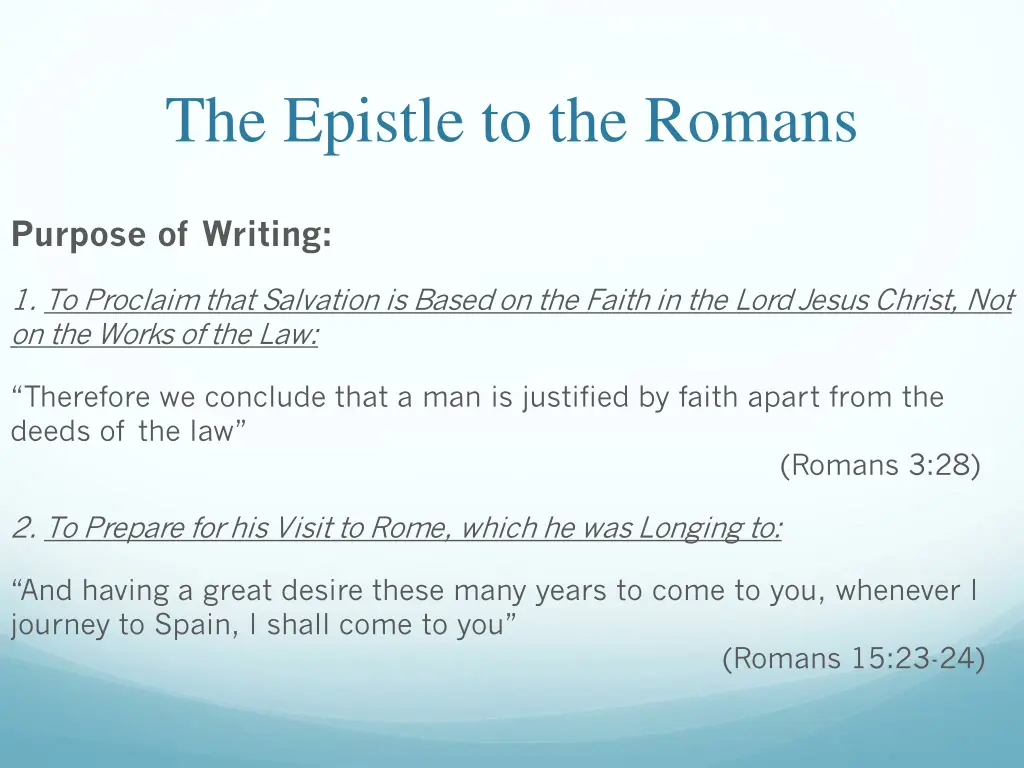 The Epistle to the Romans

Purpose of Writing:

1. To Proclaim that Salvation is Based on the Faith in the Lord Jesus Christ, Not on the Works of the Law:

“Therefore we conclude that a man is justified by faith apart from the deeds of the law”

(Romans 3:28)

2. To Prepare for his Visit to Rome, which he was Longing to:

“And having a great desire these many years to come to you, whenever I journey to Spain, I shall come to you”

(Romans 15:23-24)